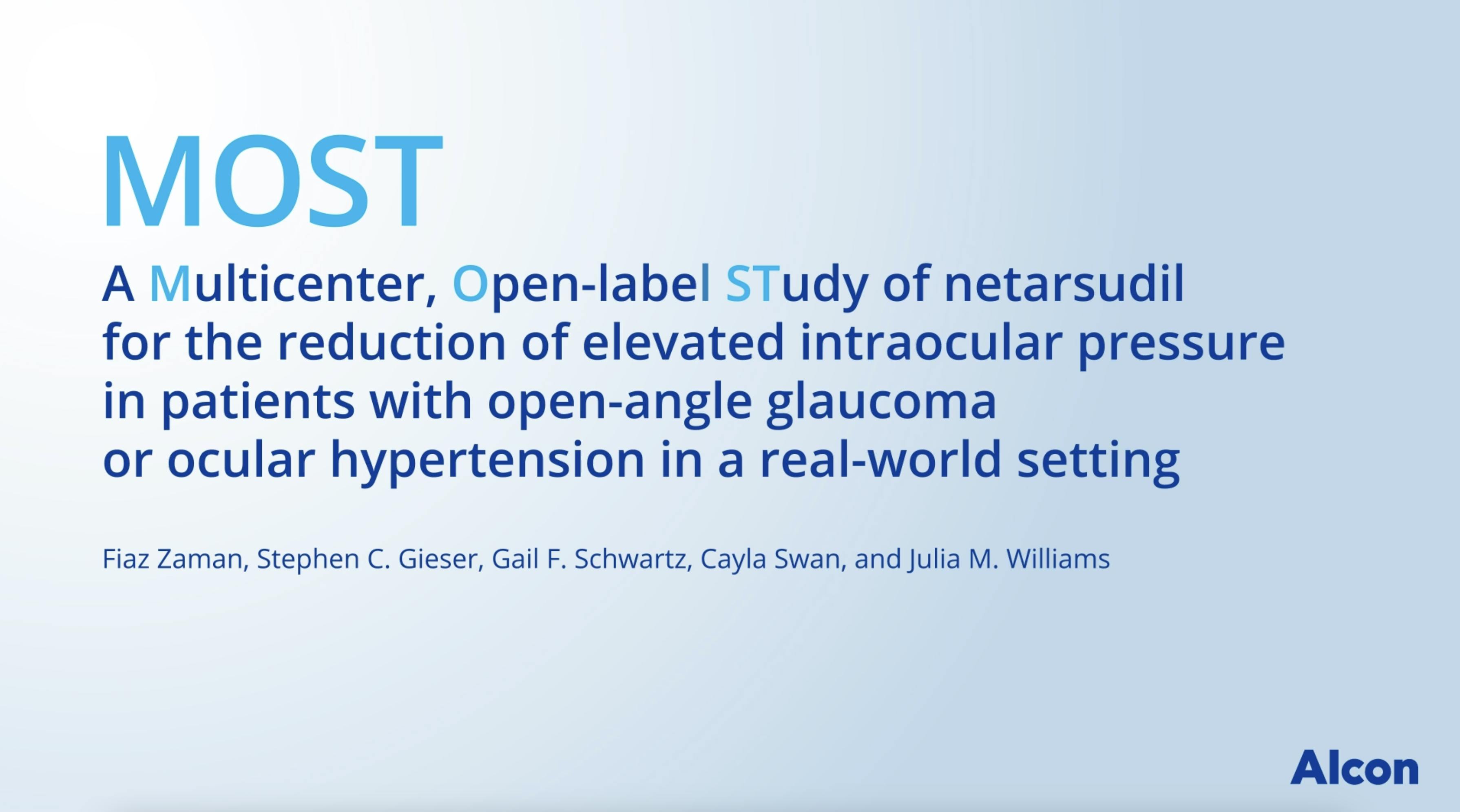 MOST

A Multicenter, Open-label STudy of netarsudil for the reduction of elevated intraocular pressure in patients with open-angle glaucoma or ocular hypertension in a real-world setting

Fiaz Zaman, Stephen C. Gieser, Gail F. Schwartz, Cayla Swan, and Julia M. Williams

Alcon